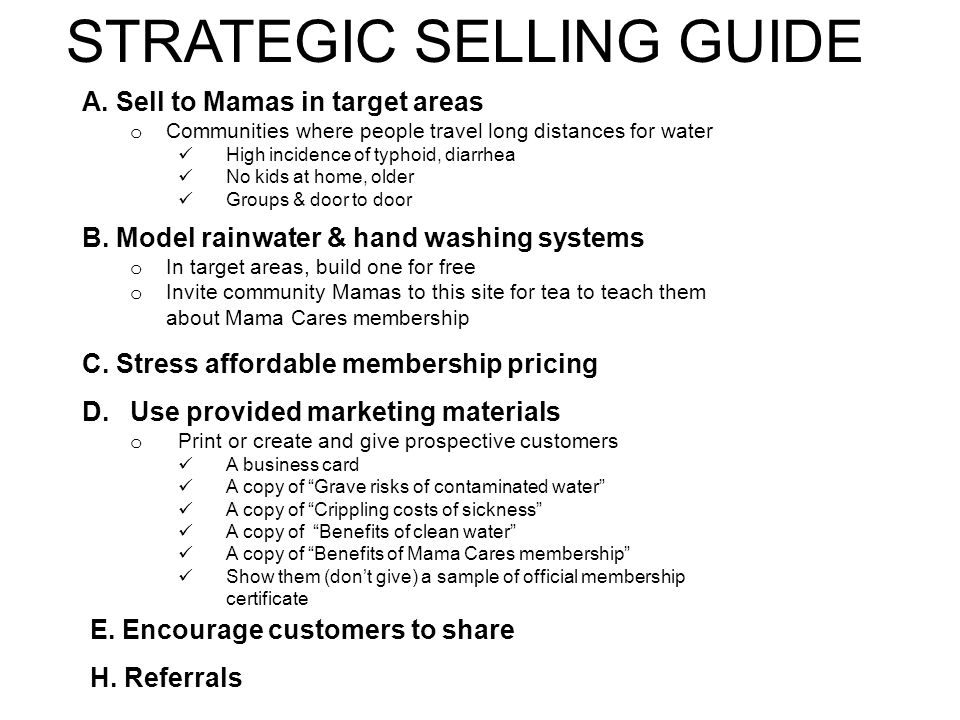 STRATEGIC SELLING GUIDE

A. Sell to Mamas in target areas

o Communities where people travel long distances for water

✓ High incidence of typhoid, diarrhea

✓ No kids at home, older

✓ Groups & door to door

B. Model rainwater & hand washing systems

o In target areas, build one for free

o Invite community Mamas to this site for tea to teach them about Mama Cares membership

C. Stress affordable membership pricing

D. Use provided marketing materials

o Print or create and give prospective customers

✓ A business card

✓ A copy of “Grave risks of contaminated water”

✓ A copy of “Crippling costs of sickness”

✓ A copy of “Benefits of clean water”

✓ A copy of “Benefits of Mama Cares membership”

✓ Show them (don’t give) a sample of official membership certificate

E. Encourage customers to share

H. Referrals